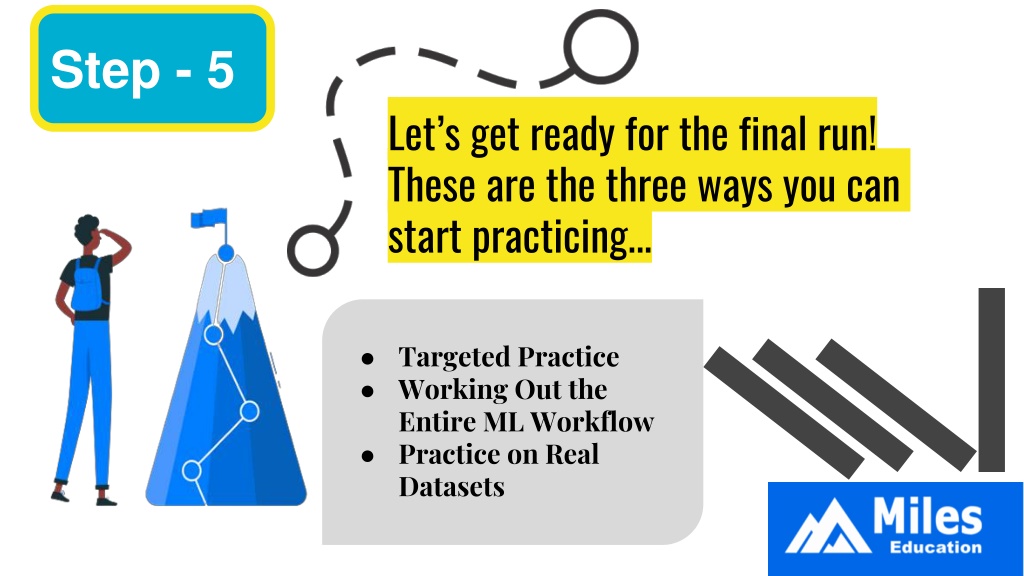 Step - 5

Let's get ready for the final run! These are the three ways you can start practicing...

- Targeted Practice
- Working Out the Entire ML Workflow
- Practice on Real Datasets

Miles
Education